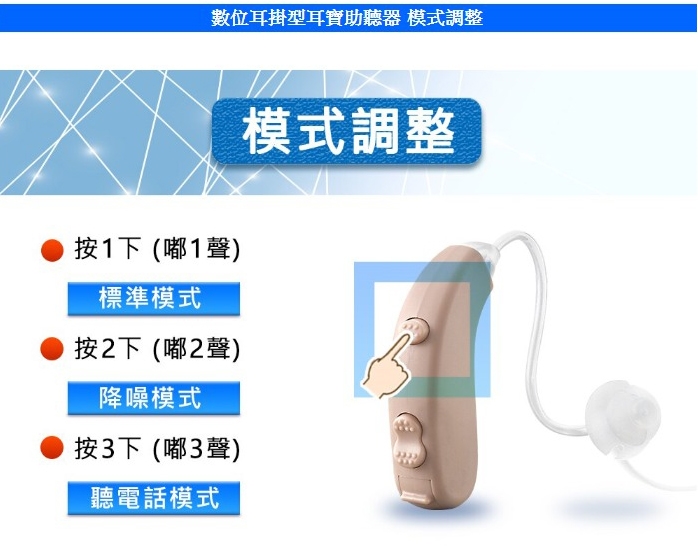 數位耳掛型耳寶助聽器 模式調整

模式調整

按1下 (嘟1聲)

標準模式

按2下 (嘟2聲)

降噪模式

按3下 (嘟3聲)

聽電話模式